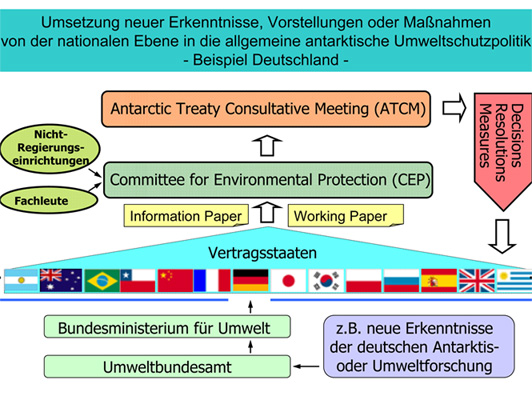 Umsetzung neuer Erkenntnisse, Vorstellungen oder Maßnahmen von der nationalen Ebene in die allgemeine antarktische Umweltschutzpolitik
- Beispiel Deutschland -

Antarctic Treaty Consultative Meeting (ATCM)

Decisions
Resolutions
Measures

Nicht-Regierungseinrichtungen

Fachleute

Committee for Environmental Protection (CEP)

Information Paper

Working Paper

Vertragsstaaten

Bundesministerium für Umwelt

Umweltbundesamt

z.B. neue Erkenntnisse der deutschen Antarktis- oder Umweltforschung